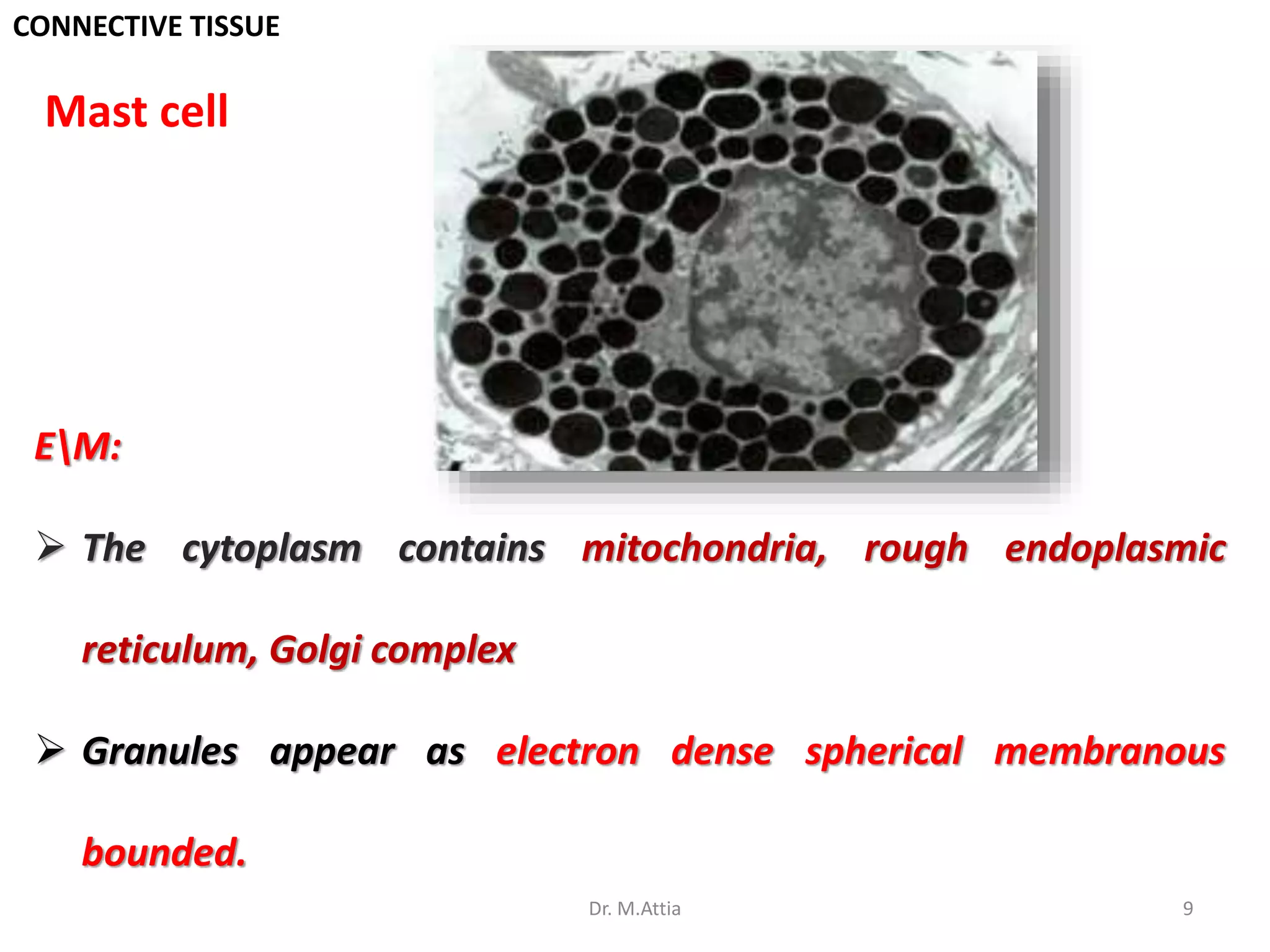 CONNECTIVE TISSUE

Mast cell

E\M:

➢ The cytoplasm contains mitochondria, rough endoplasmic reticulum, Golgi complex

➢ Granules appear as electron dense spherical membranous bounded.

Dr. M.Attia

9